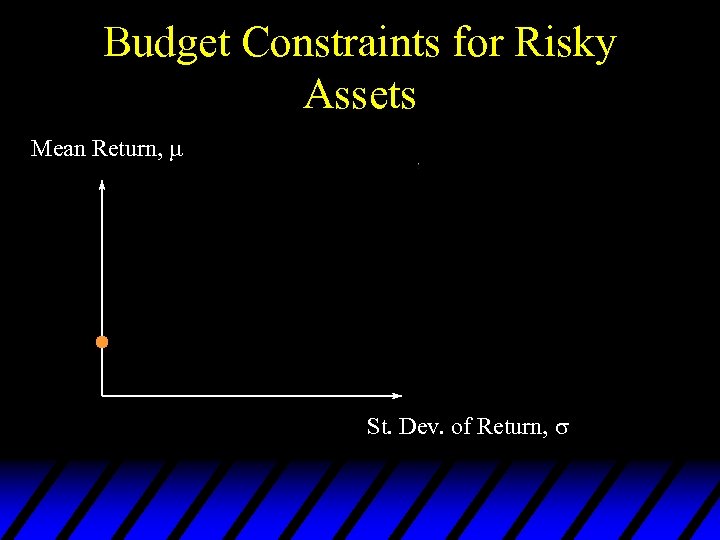 Budget Constraints for Risky Assets

Mean Return, $\mu$

St. Dev. of Return, $\sigma$